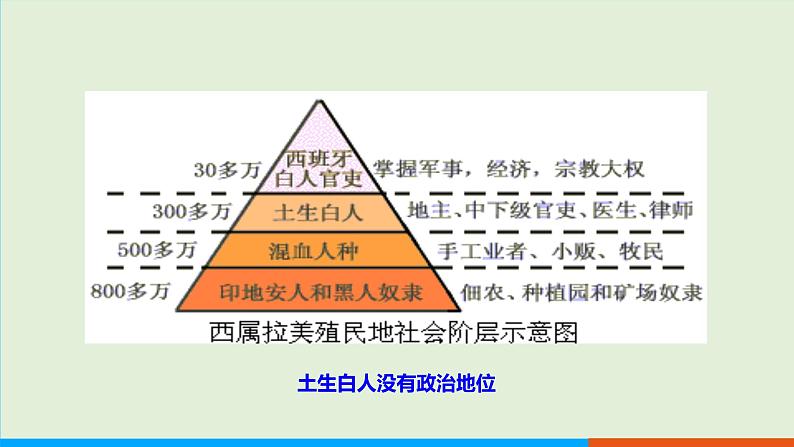 30多万 西班牙白人官吏 掌握军事，经济，宗教大权

300多万 土生白人 地主、中下级官吏、医生、律师

500多万 混血人种 手工业者、小贩、牧民

800多万 印地安人和黑人奴隶 佃农、种植园和矿场奴隶

西属拉美殖民地社会阶层示意图

土生白人没有政治地位